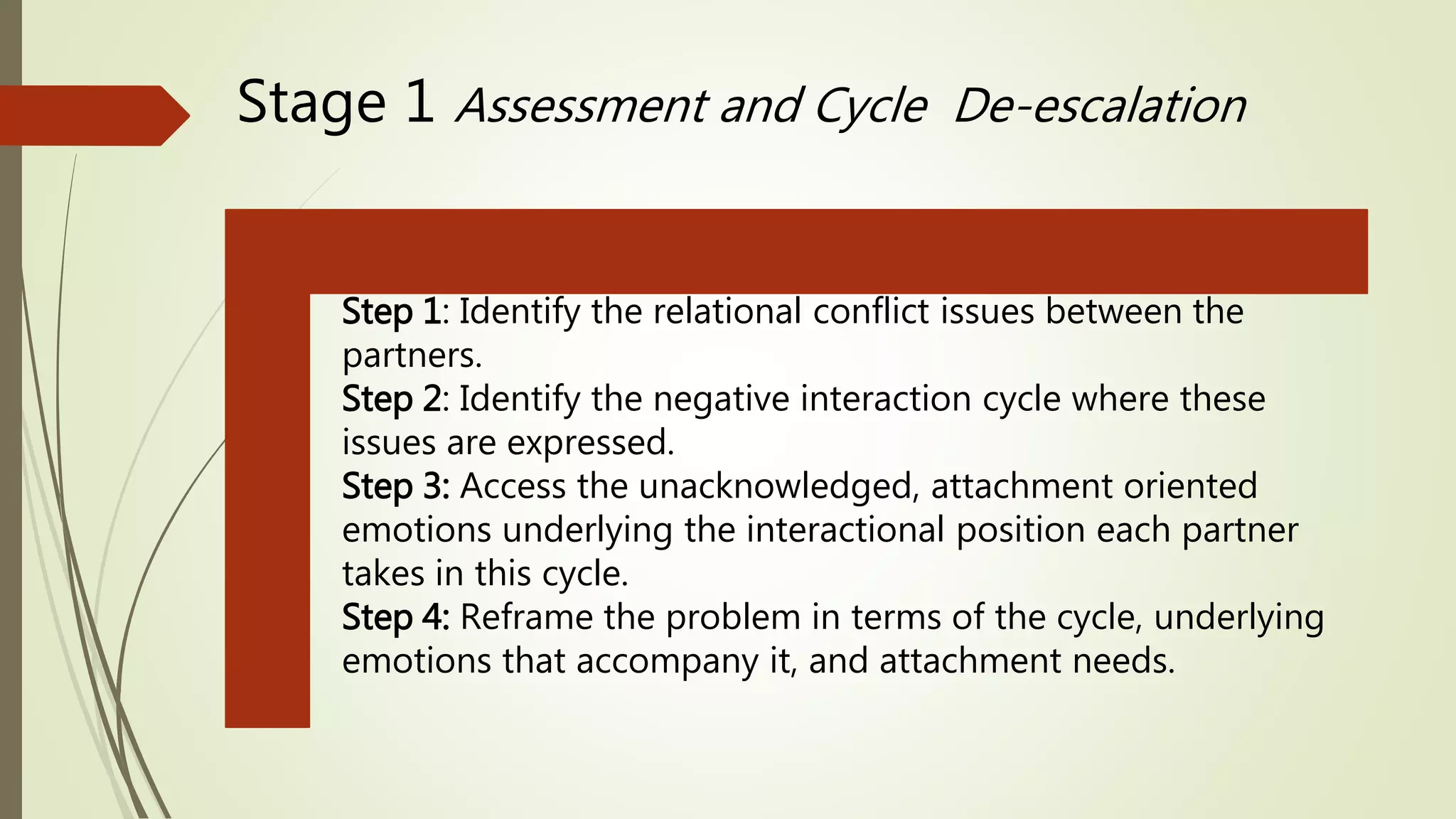 Stage 1 Assessment and Cycle De-escalation

Step 1: Identify the relational conflict issues between the partners.
Step 2: Identify the negative interaction cycle where these issues are expressed.
Step 3: Access the unacknowledged, attachment oriented emotions underlying the interactional position each partner takes in this cycle.
Step 4: Reframe the problem in terms of the cycle, underlying emotions that accompany it, and attachment needs.